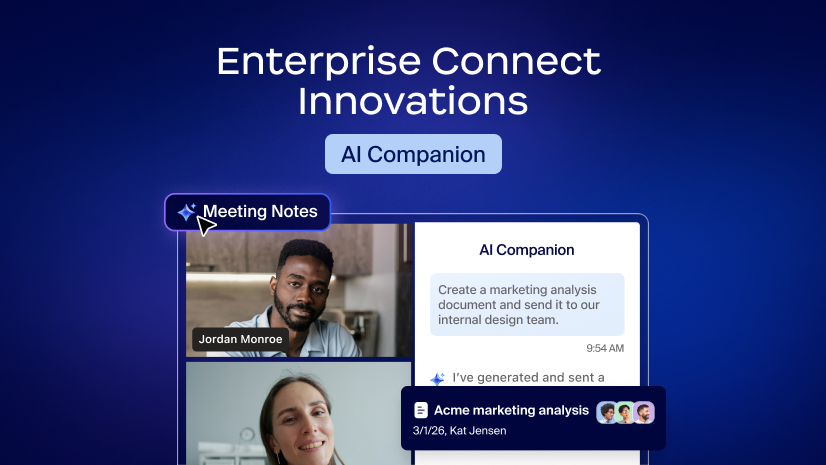 Enterprise Connect Innovations

AI Companion

Meeting Notes

Jordan Monroe

AI Companion

Create a marketing analysis document and send it to our internal design team.

9:54 AM

I've generated and sent a

Acme marketing analysis

3/1/26, Kat Jensen